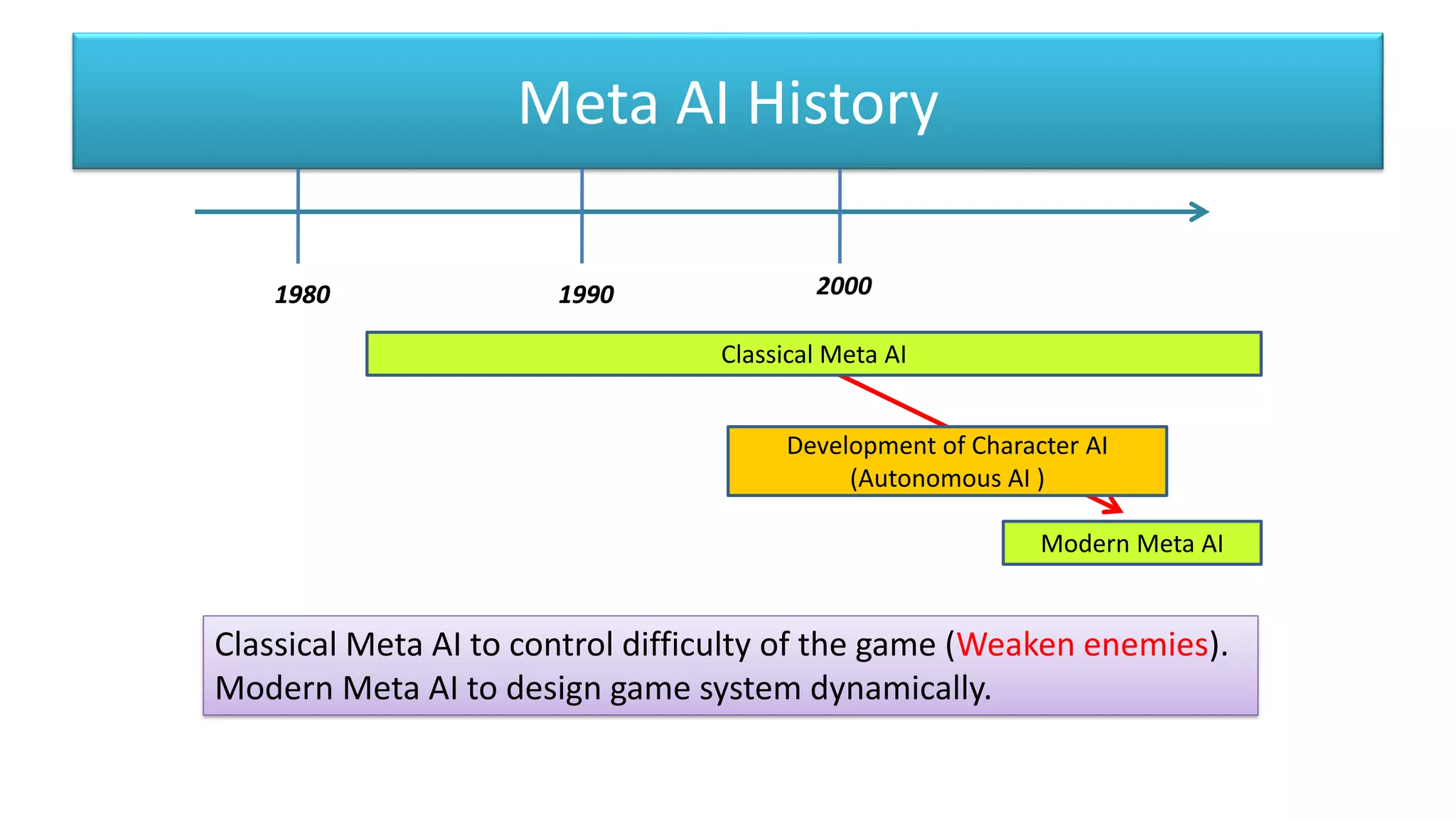 Meta AI History

1980

1990

2000

Classical Meta AI

Development of Character AI
(Autonomous AI )

Modern Meta AI

Classical Meta AI to control difficulty of the game (Weaken enemies).
Modern Meta AI to design game system dynamically.